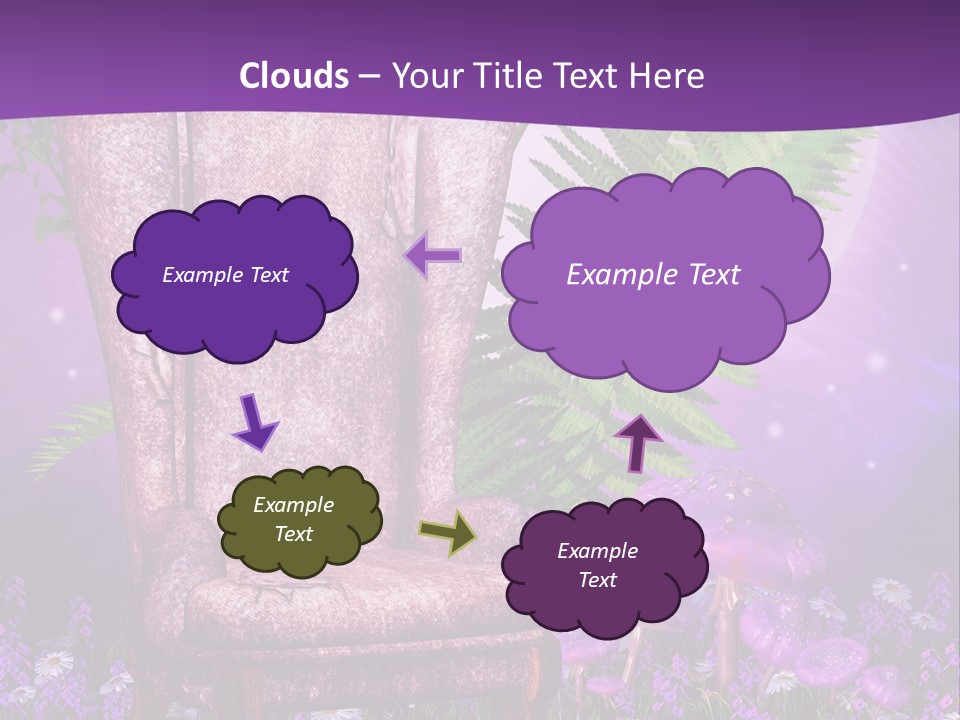 Clouds – Your Title Text Here

Example Text

Example Text

Example Text

Example Text